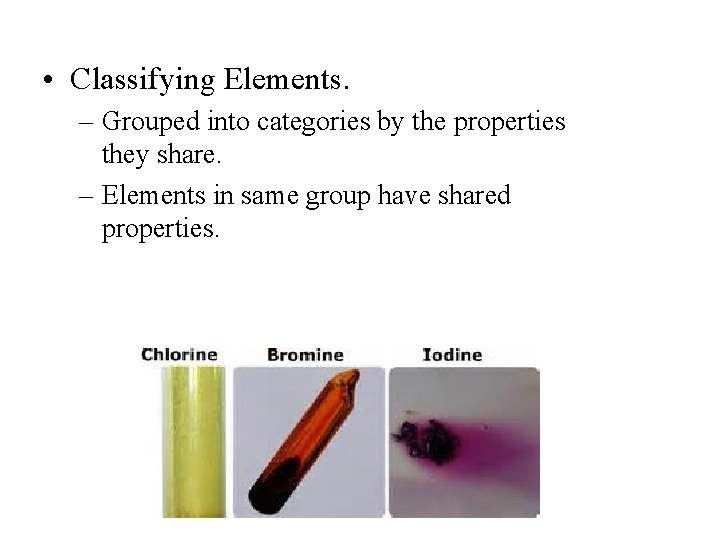 • Classifying Elements.

– Grouped into categories by the properties they share.

– Elements in same group have shared properties.

Chlorine Bromine Iodine